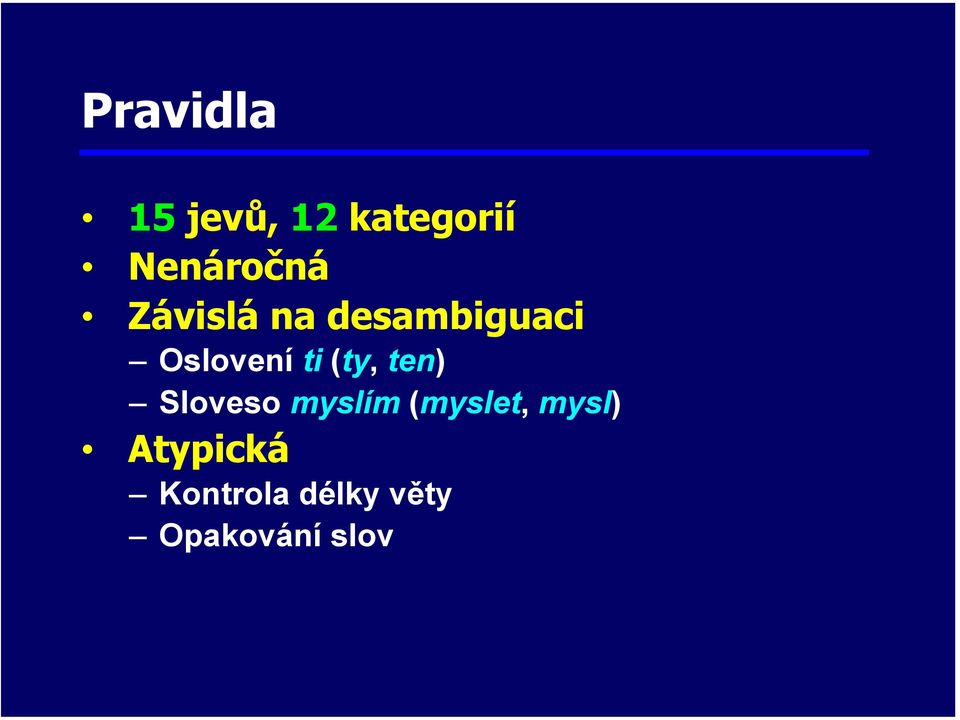 Pravidla

• 15 jevů, 12 kategorií
• Nenáročná
• Závislá na desambiguaci
– Oslovení ti (ty, ten)
– Sloveso myslím (myslet, mysl)
• Atypická
– Kontrola délky věty
– Opakování slov